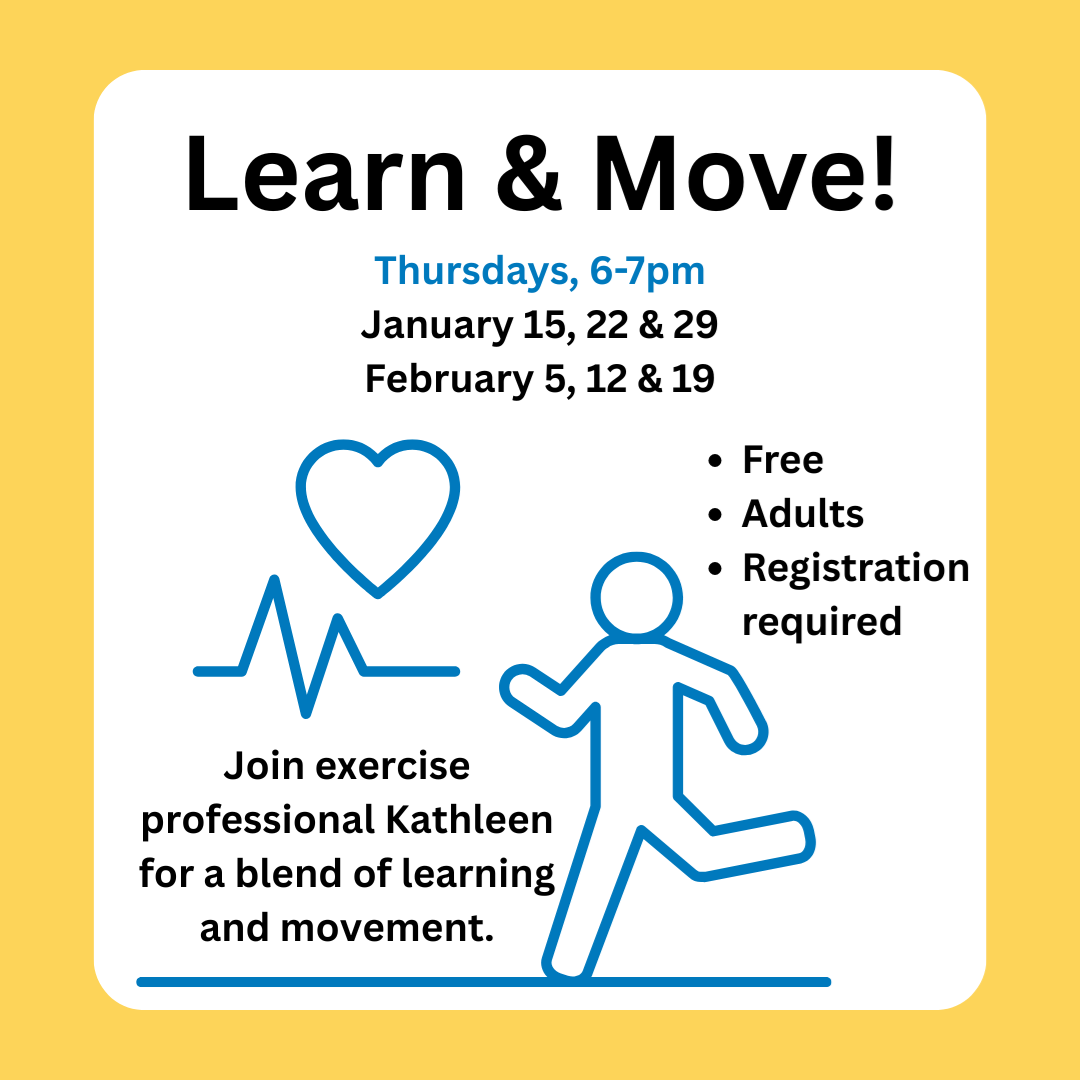 Learn & Move!

Thursdays, 6-7pm
January 15, 22 & 29
February 5, 12 & 19

- Free
- Adults
- Registration required

Join exercise professional Kathleen for a blend of learning and movement.